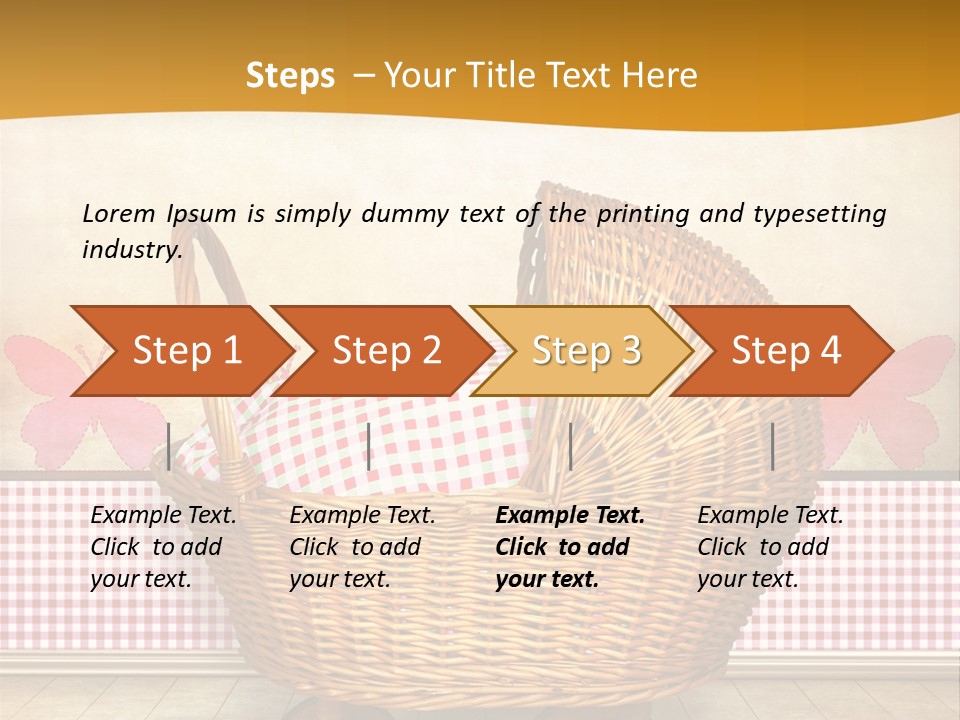 Steps – Your Title Text Here

Lorem Ipsum is simply dummy text of the printing and typesetting industry.

Step 1

Step 2

Step 3

Step 4

Example Text. Click to add your text.

Example Text. Click to add your text.

Example Text. Click to add your text.

Example Text. Click to add your text.